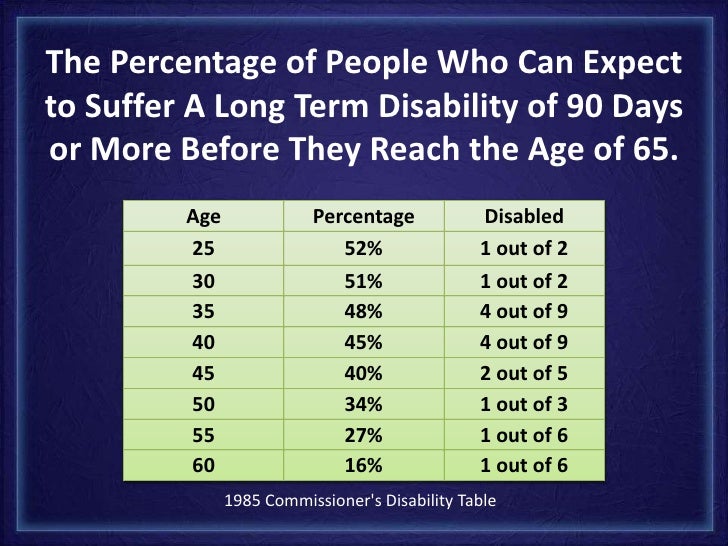 The Percentage of People Who Can Expect to Suffer A Long Term Disability of 90 Days or More Before They Reach the Age of 65.

| Age | Percentage | Disabled |
|---|---|---|
| 25 | 52% | 1 out of 2 |
| 30 | 51% | 1 out of 2 |
| 35 | 48% | 4 out of 9 |
| 40 | 45% | 4 out of 9 |
| 45 | 40% | 2 out of 5 |
| 50 | 34% | 1 out of 3 |
| 55 | 27% | 1 out of 6 |
| 60 | 16% | 1 out of 6 |

1985 Commissioner's Disability Table